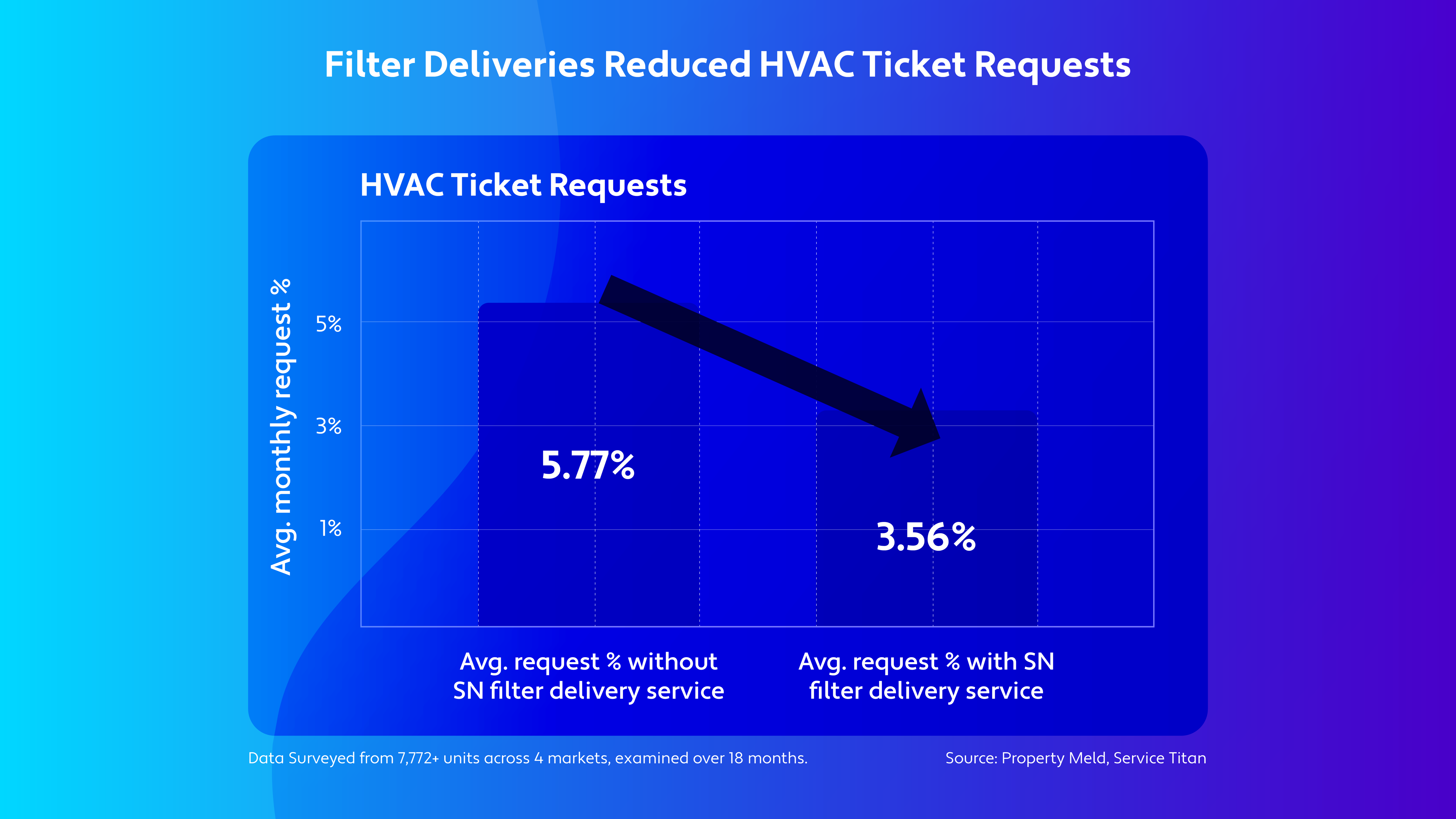 Filter Deliveries Reduced HVAC Ticket Requests

HVAC Ticket Requests

Avg. monthly request %

5%

3%

1%

5.77%

3.56%

Avg. request % without SN filter delivery service

Avg. request % with SN filter delivery service

Data Surveyed from 7,772+ units across 4 markets, examined over 18 months.

Source: Property Meld, Service Titan